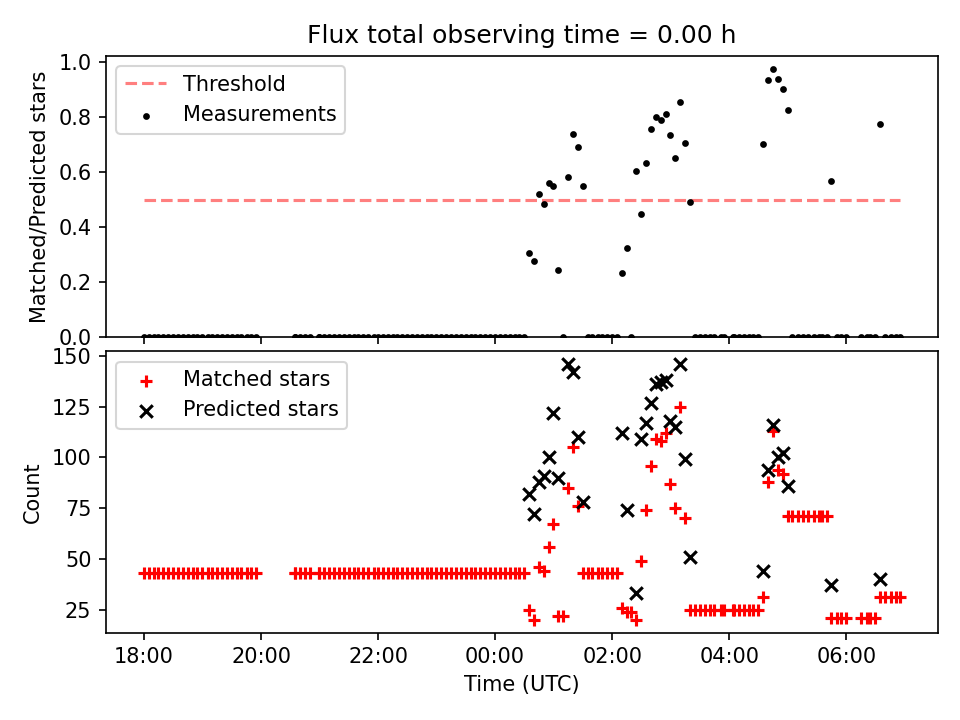 Flux total observing time = 0.00 h

Threshold
Measurements

Matched/Predicted stars

1.0
0.8
0.6
0.4
0.2
0.0

Matched stars
Predicted stars

Count

150
125
100
75
50
25

18:00
20:00
22:00
00:00
02:00
04:00
06:00

Time (UTC)